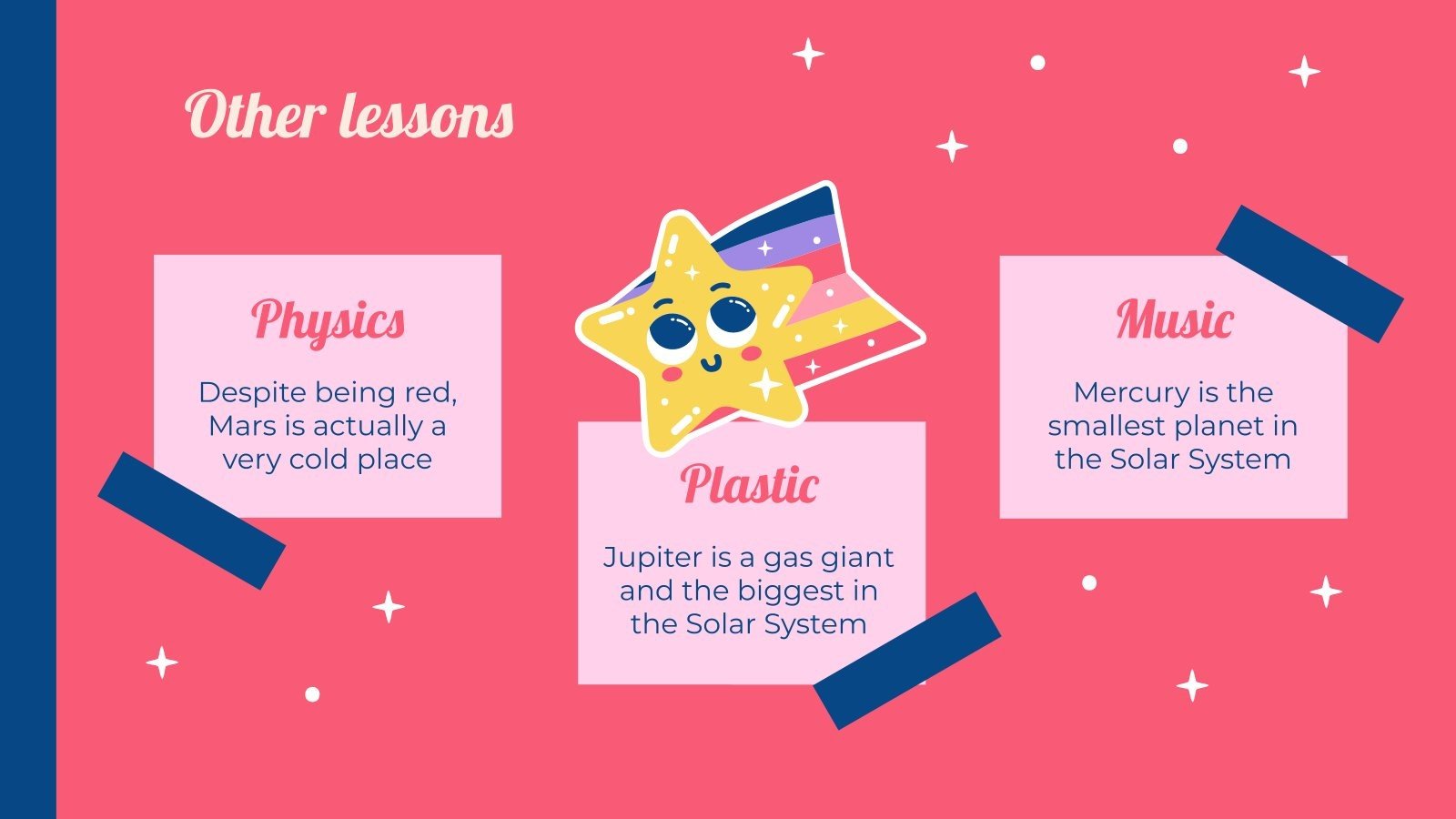 Other lessons

Physics

Despite being red, Mars is actually a very cold place

Plastic

Jupiter is a gas giant and the biggest in the Solar System

Music

Mercury is the smallest planet in the Solar System